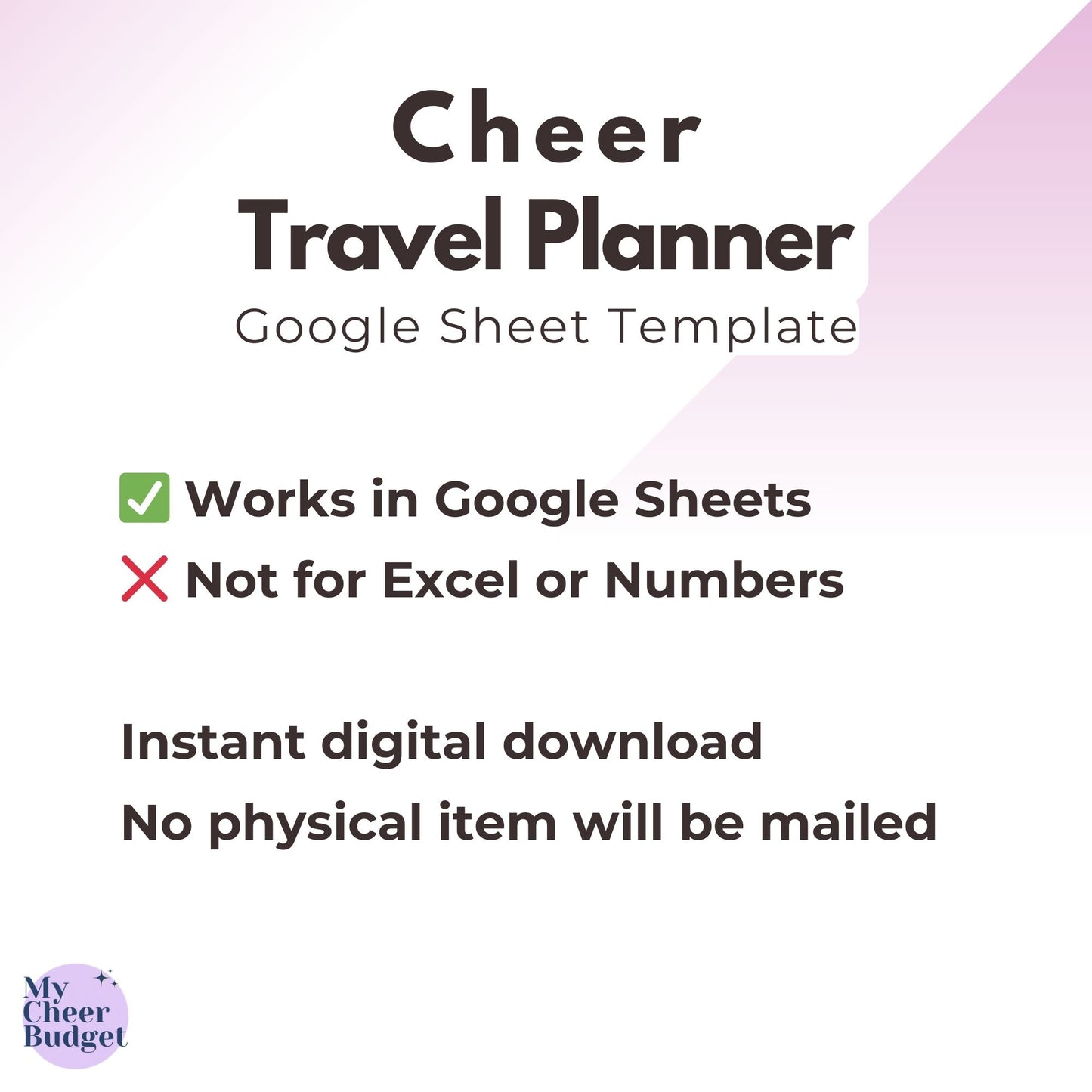 Cheer
Travel Planner
Google Sheet Template

✅ Works in Google Sheets
❌ Not for Excel or Numbers

Instant digital download
No physical item will be mailed

My Cheer Budget